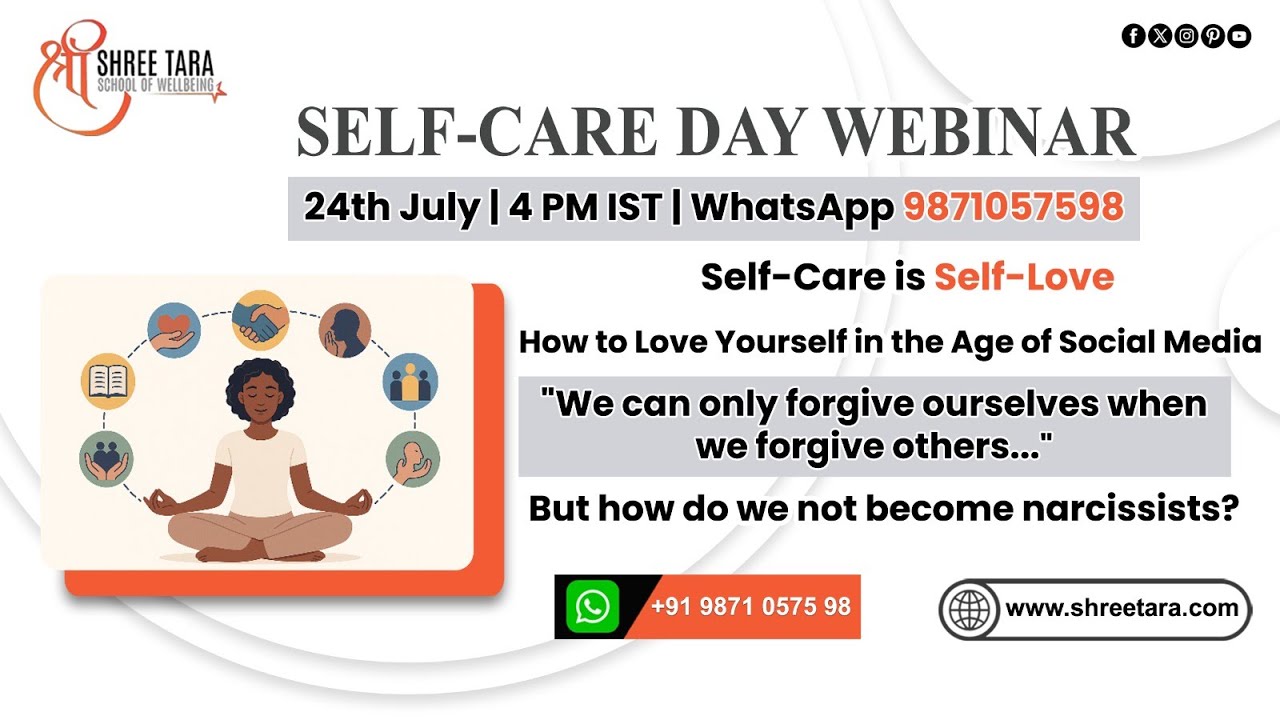 श्री SHREE TARA
SCHOOL OF WELLBEING

SELF-CARE DAY WEBINAR

24th July | 4 PM IST | WhatsApp 9871057598

Self-Care is Self-Love

How to Love Yourself in the Age of Social Media

"We can only forgive ourselves when we forgive others..."

But how do we not become narcissists?

+91 9871 0575 98

www.shreetara.com